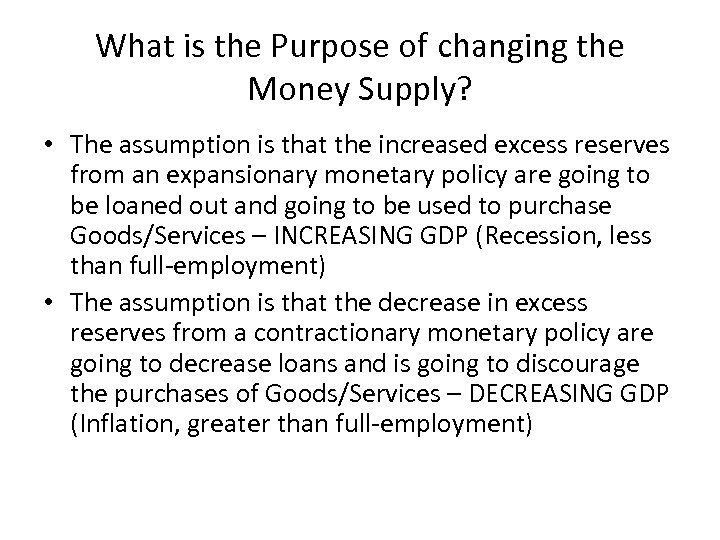 What is the Purpose of changing the Money Supply?

• The assumption is that the increased excess reserves from an expansionary monetary policy are going to be loaned out and going to be used to purchase Goods/Services – INCREASING GDP (Recession, less than full-employment)

• The assumption is that the decrease in excess reserves from a contractionary monetary policy are going to decrease loans and is going to discourage the purchases of Goods/Services – DECREASING GDP (Inflation, greater than full-employment)